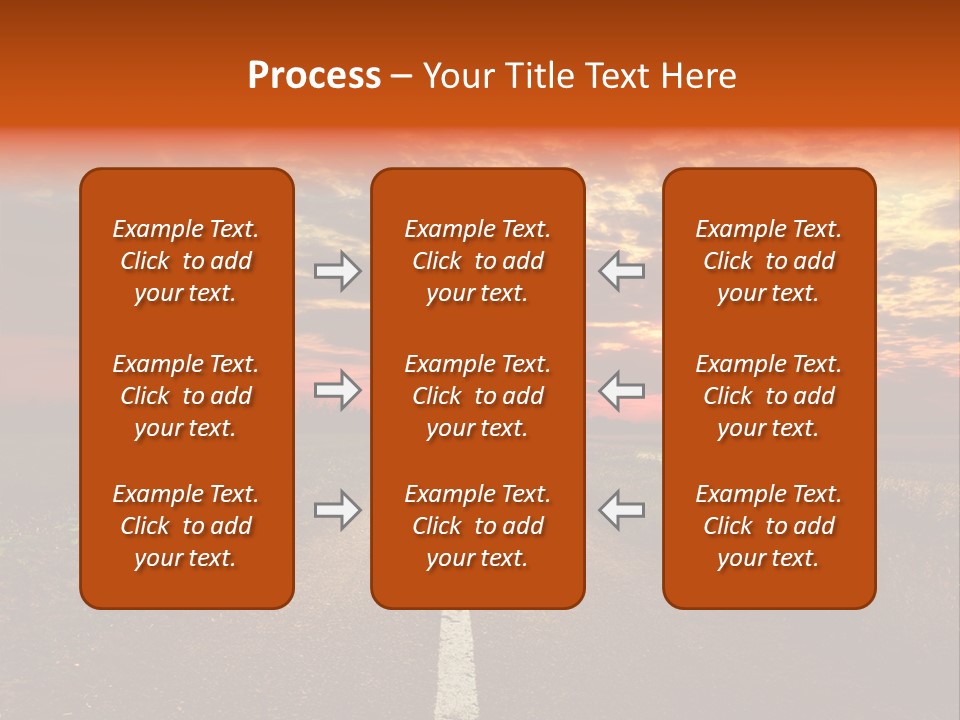 Process – Your Title Text Here

Example Text. Click to add your text.

Example Text. Click to add your text.

Example Text. Click to add your text.

Example Text. Click to add your text.

Example Text. Click to add your text.

Example Text. Click to add your text.

Example Text. Click to add your text.

Example Text. Click to add your text.

Example Text. Click to add your text.